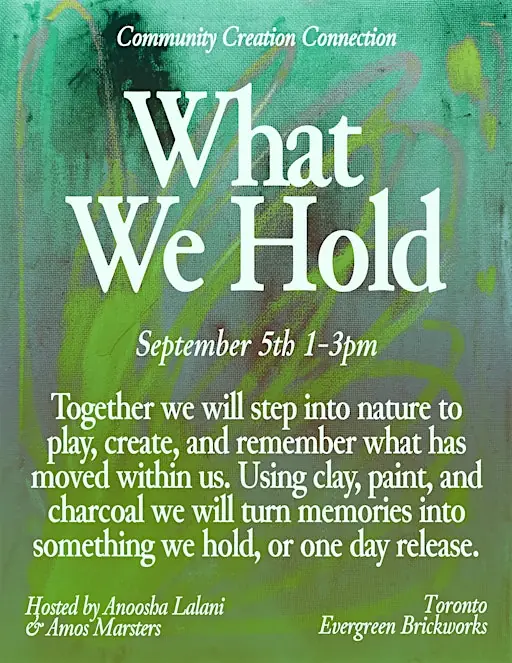 Community Creation Connection

What We Hold

September 5th 1-3pm

Together we will step into nature to play, create, and remember what has moved within us. Using clay, paint, and charcoal we will turn memories into something we hold, or one day release.

Hosted by Anoosha Lalani & Amos Marsters

Toronto
Evergreen Brickworks